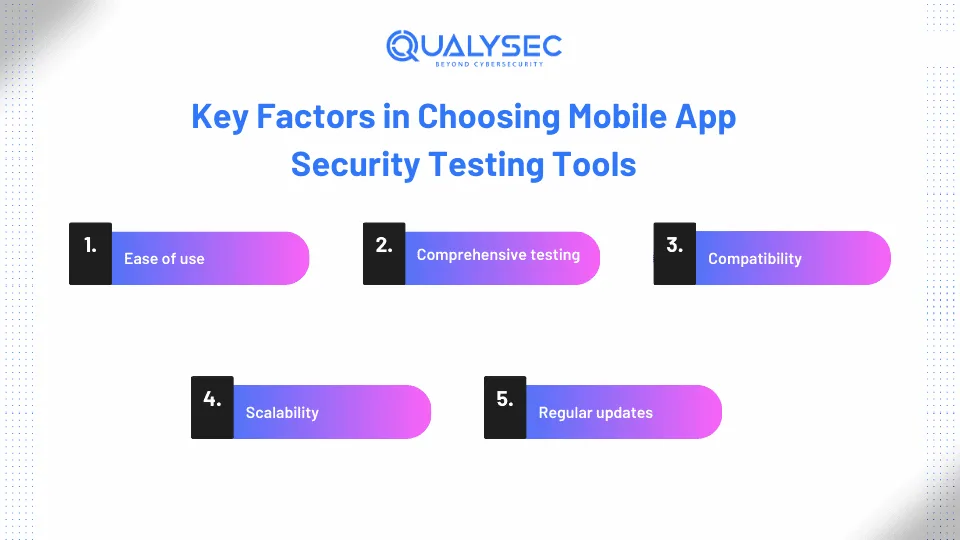 QUALYSEC
BEYOND CYBERSECURITY

Key Factors in Choosing Mobile App Security Testing Tools

1. Ease of use

2. Comprehensive testing

3. Compatibility

4. Scalability

5. Regular updates